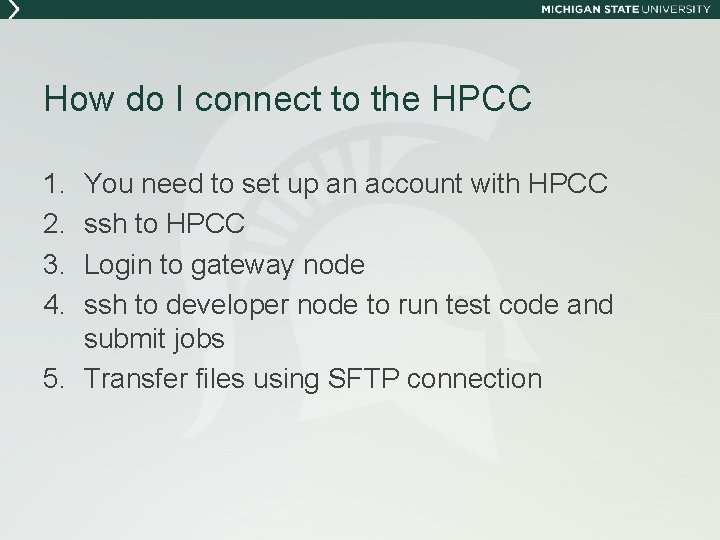 MICHIGAN STATE UNIVERSITY

How do I connect to the HPCC

1. You need to set up an account with HPCC
2. ssh to HPCC
3. Login to gateway node
4. ssh to developer node to run test code and submit jobs
5. Transfer files using SFTP connection